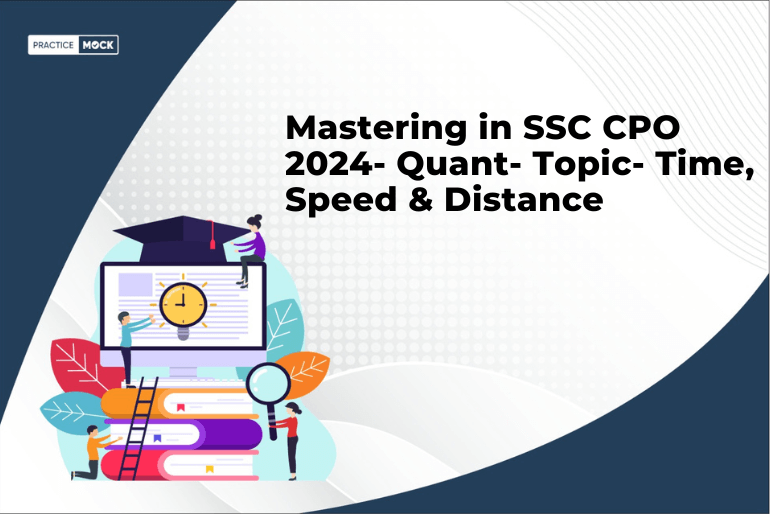 PRACTICE MOCK

Mastering in SSC CPO 2024- Quant- Topic- Time, Speed & Distance